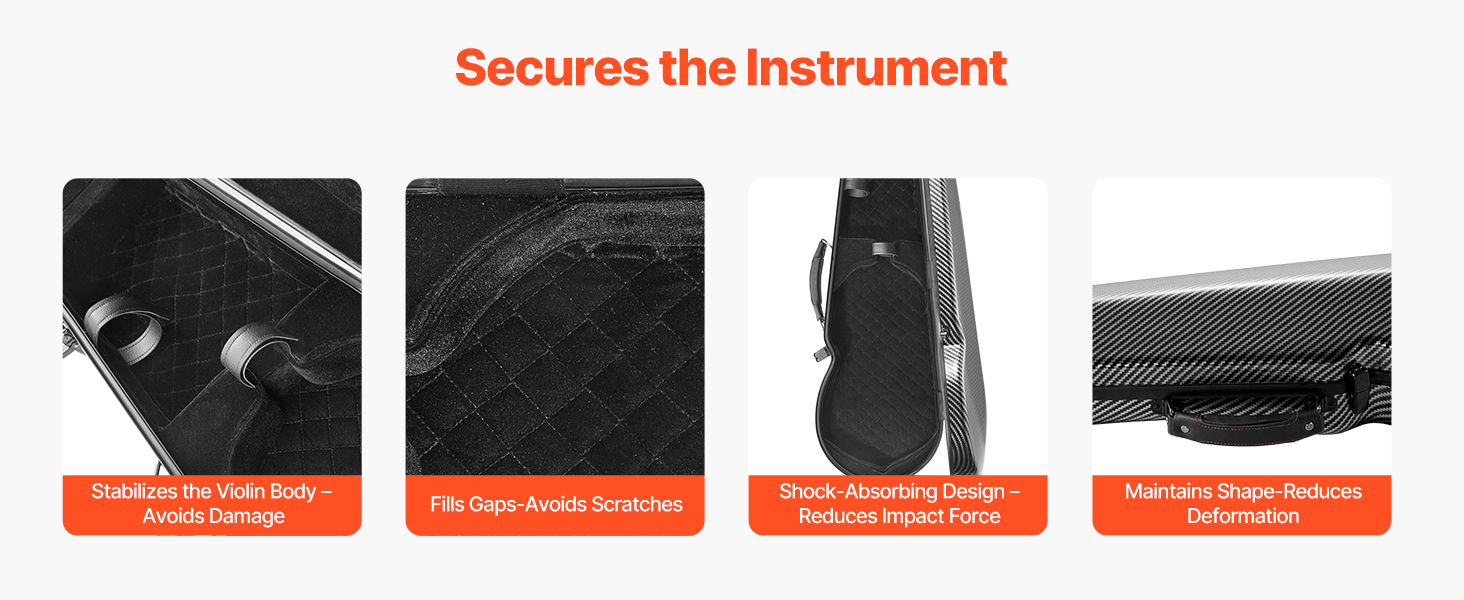 Secures the Instrument

Stabilizes the Violin Body – Avoids Damage

Fills Gaps-Avoids Scratches

Shock-Absorbing Design – Reduces Impact Force

Maintains Shape-Reduces Deformation